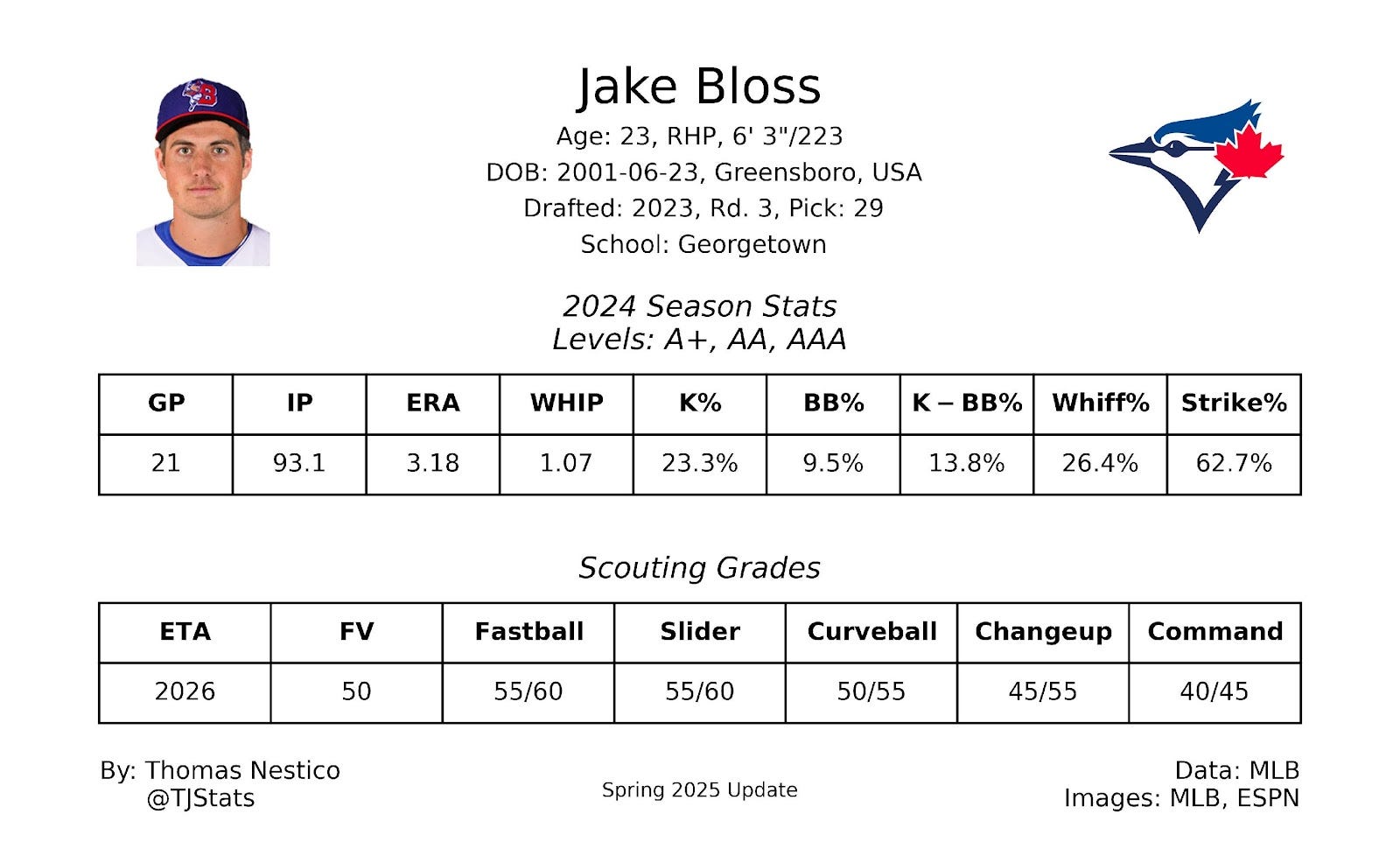 Jake Bloss
Age: 23, RHP, 6' 3"/223
DOB: 2001-06-23, Greensboro, USA
Drafted: 2023, Rd. 3, Pick: 29
School: Georgetown

2024 Season Stats
Levels: A+, AA, AAA

| GP | IP | ERA | WHIP | K% | BB% | K – BB% | Whiff% | Strike% |
|---|---|---|---|---|---|---|---|---|
| 21 | 93.1 | 3.18 | 1.07 | 23.3% | 9.5% | 13.8% | 26.4% | 62.7% |

Scouting Grades

| ETA | FV | Fastball | Slider | Curveball | Changeup | Command |
|---|---|---|---|---|---|---|
| 2026 | 50 | 55/60 | 55/60 | 50/55 | 45/55 | 40/45 |

By: Thomas Nestico
@TJStats

Spring 2025 Update

Data: MLB
Images: MLB, ESPN